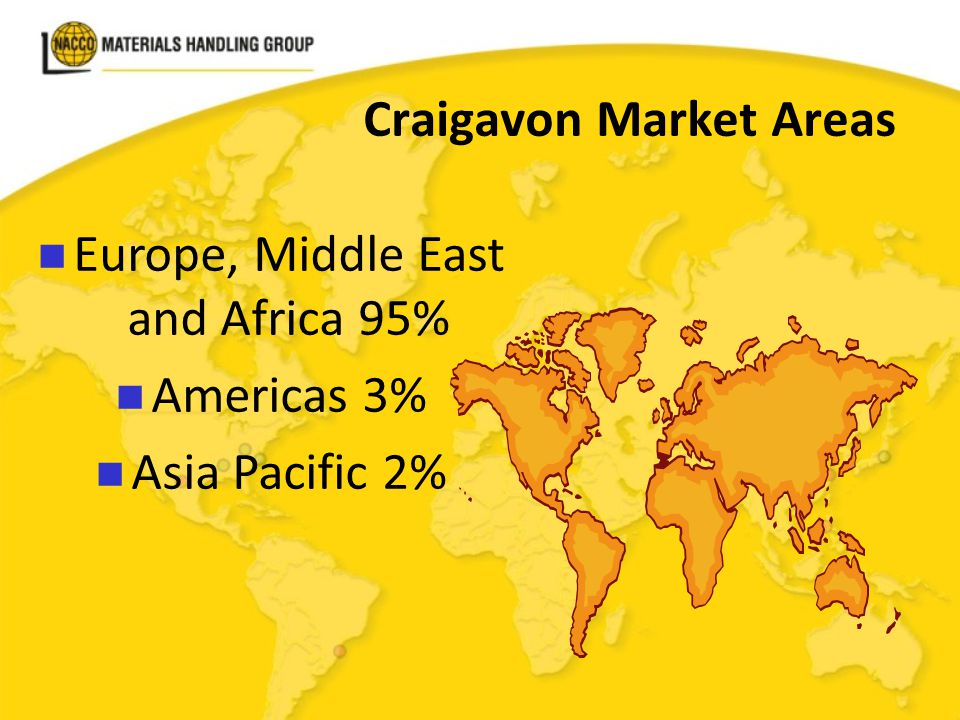 NACCO MATERIALS HANDLING GROUP

Craigavon Market Areas

Europe, Middle East and Africa 95%

Americas 3%

Asia Pacific 2%